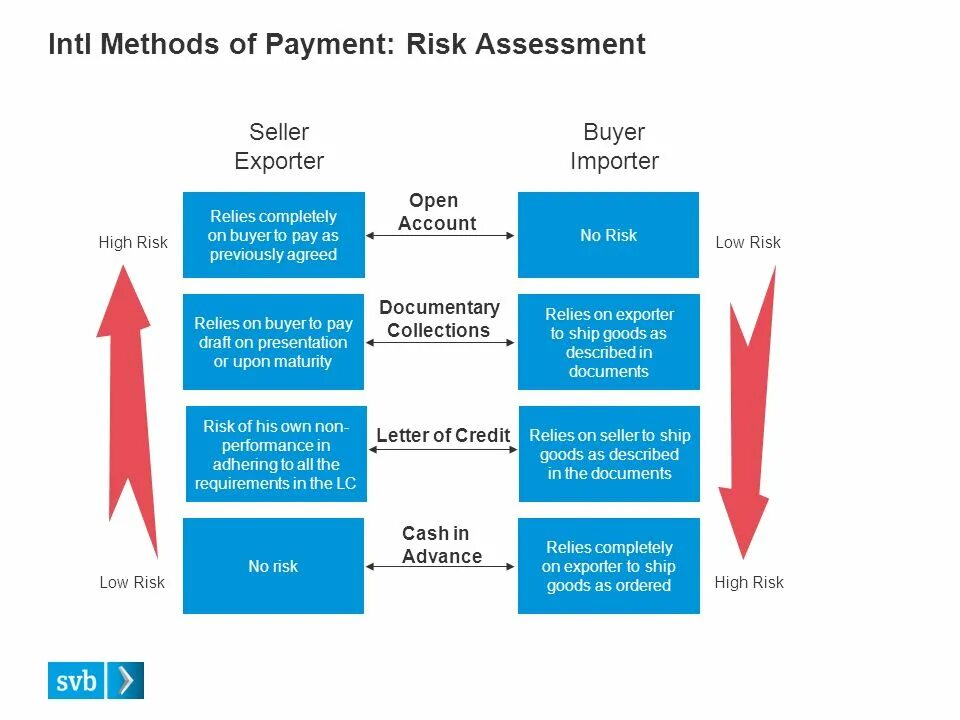 Intl Methods of Payment: Risk Assessment

Seller Exporter

Buyer Importer

High Risk

Relies completely on buyer to pay as previously agreed

Open Account

No Risk

Low Risk

Relies on buyer to pay draft on presentation or upon maturity

Documentary Collections

Relies on exporter to ship goods as described in documents

Risk of his own non-performance in adhering to all the requirements in the LC

Letter of Credit

Relies on seller to ship goods as described in the documents

Low Risk

No risk

Cash in Advance

Relies completely on exporter to ship goods as ordered

High Risk

svb